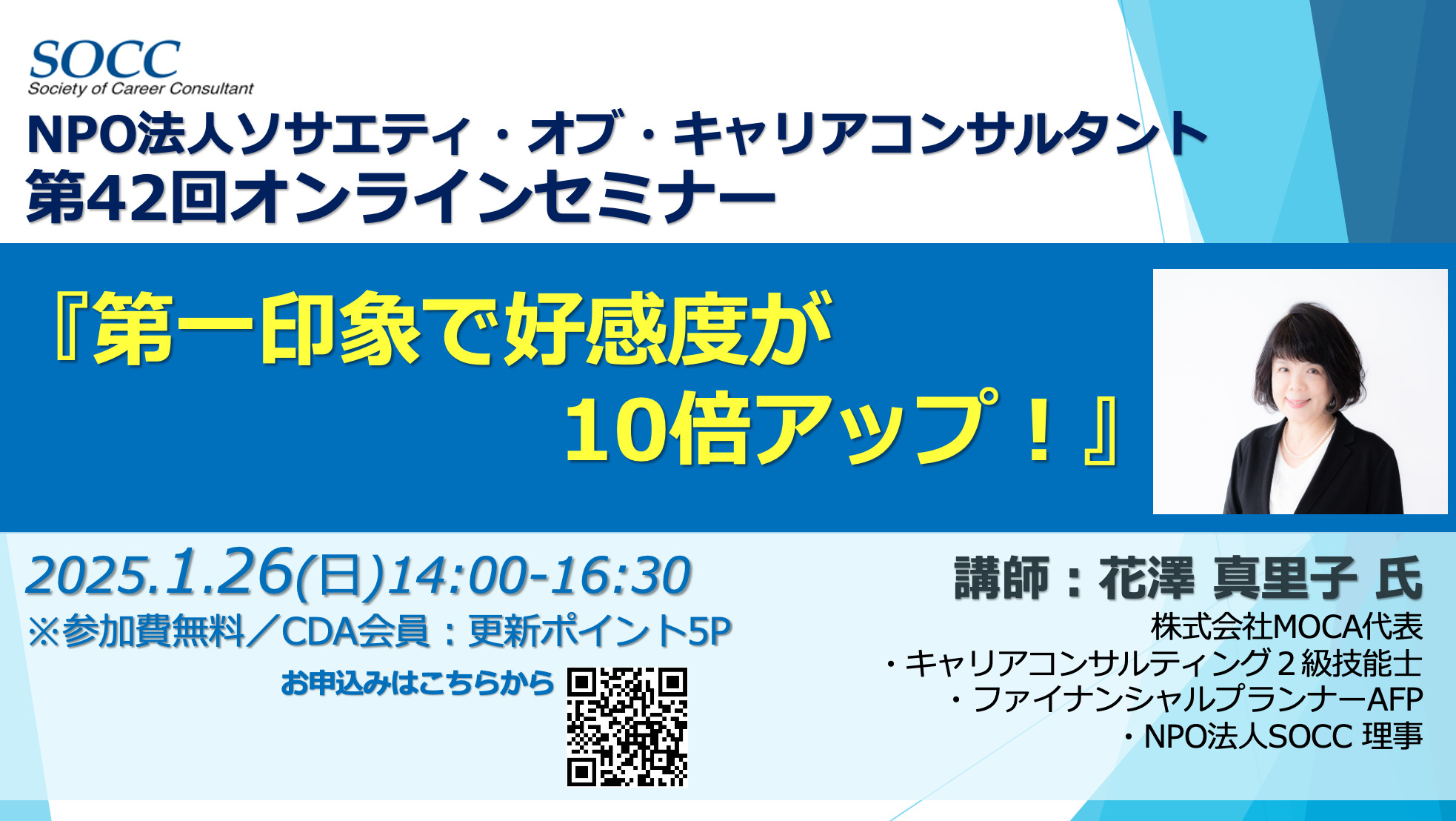 SOCC
Society of Career Consultant

NPO法人ソサエティ・オブ・キャリアコンサルタント
第42回オンラインセミナー

『第一印象で好感度が
10倍アップ！』

2025.1.26(日)14:00-16:30
※参加費無料／CDA会員：更新ポイント5P

お申込みはこちらから

講師：花澤 真里子 氏
株式会社MOCA代表
・キャリアコンサルティング２級技能士
・ファイナンシャルプランナーAFP
・NPO法人SOCC 理事